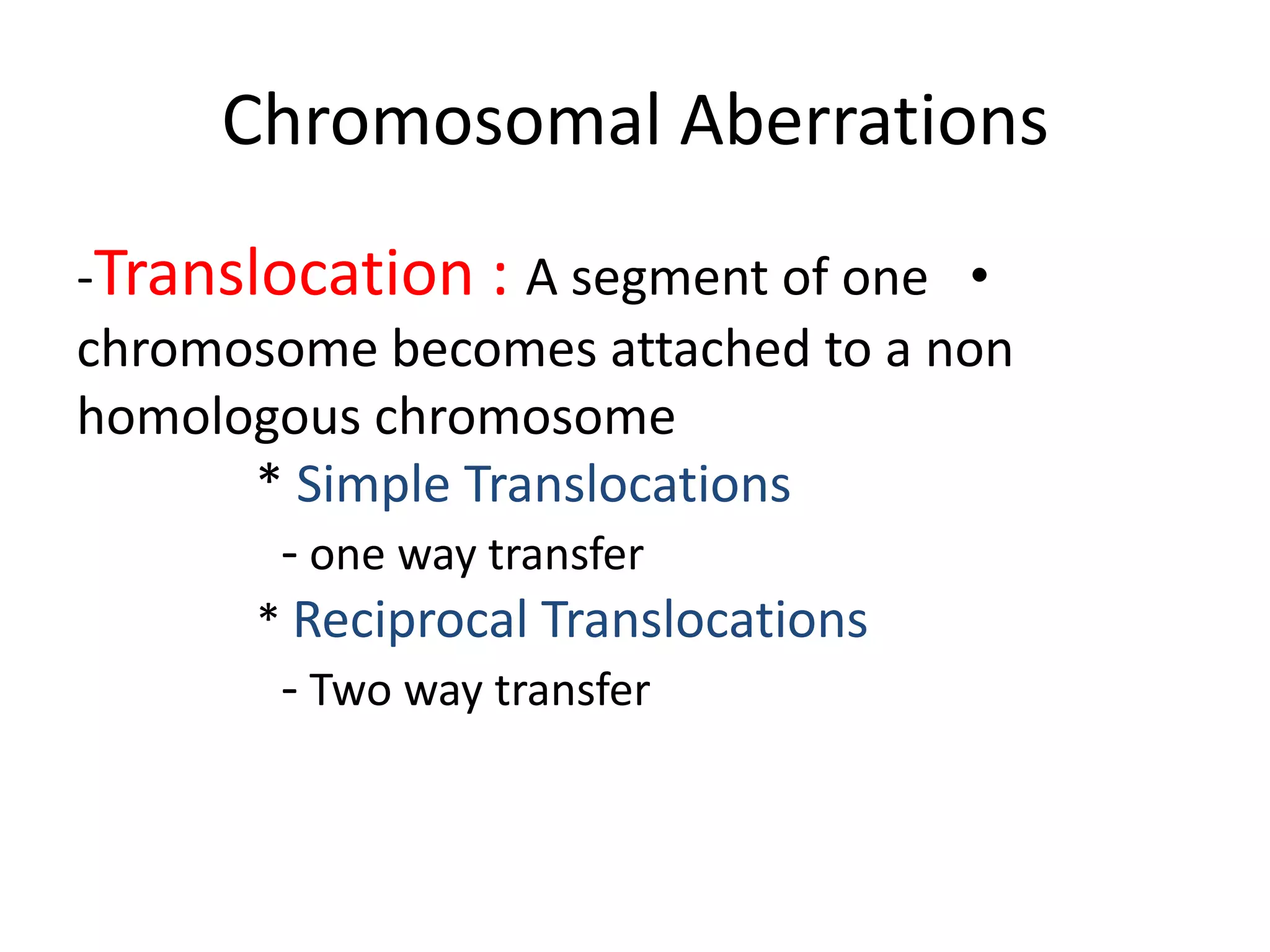 Chromosomal Aberrations

-Translocation : A segment of one • chromosome becomes attached to a non homologous chromosome

* Simple Translocations

- one way transfer

* Reciprocal Translocations

- Two way transfer